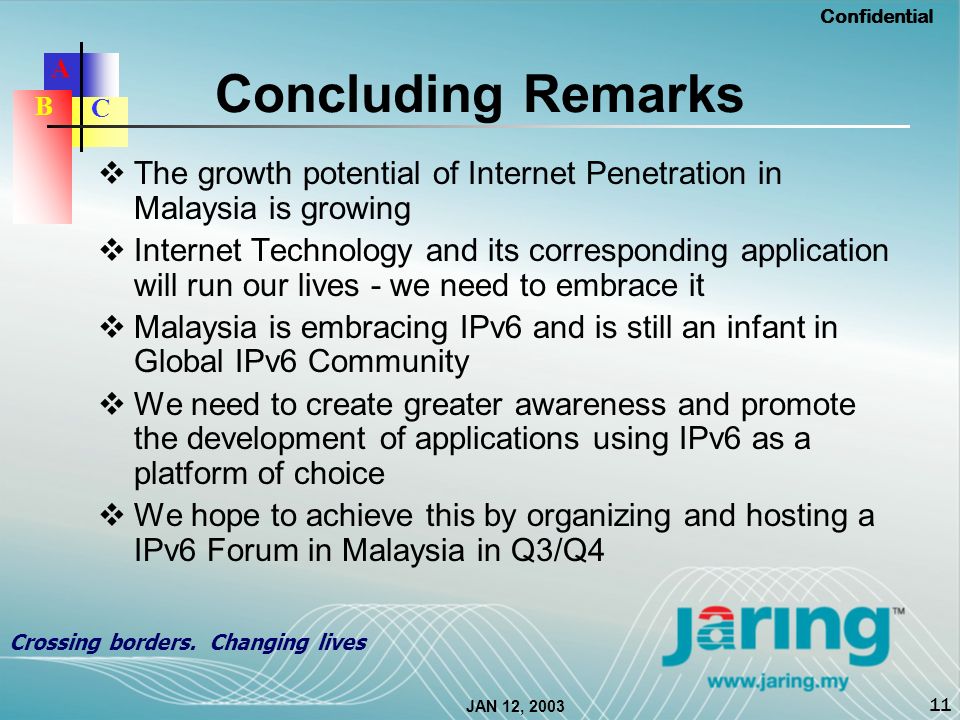 Confidential

A
B C

Concluding Remarks

❖ The growth potential of Internet Penetration in Malaysia is growing

❖ Internet Technology and its corresponding application will run our lives - we need to embrace it

❖ Malaysia is embracing IPv6 and is still an infant in Global IPv6 Community

❖ We need to create greater awareness and promote the development of applications using IPv6 as a platform of choice

❖ We hope to achieve this by organizing and hosting a IPv6 Forum in Malaysia in Q3/Q4

Crossing borders. Changing lives

jaring™
www.jaring.my

JAN 12, 2003

11